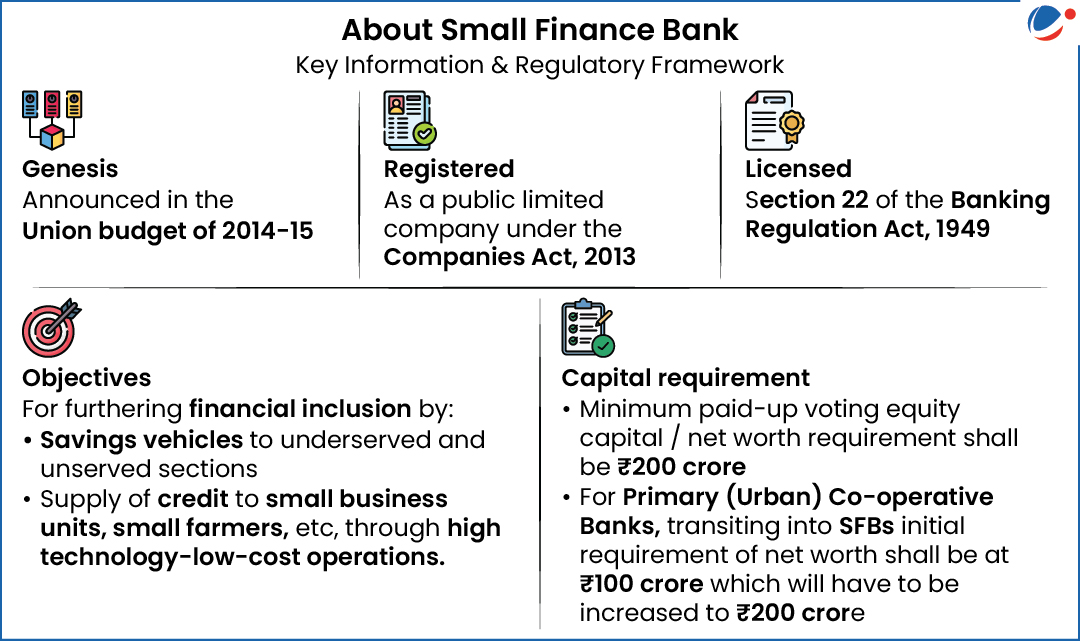 About Small Finance Bank
Key Information & Regulatory Framework

Genesis
Announced in the Union budget of 2014-15

Registered
As a public limited company under the Companies Act, 2013

Licensed
Section 22 of the Banking Regulation Act, 1949

Objectives
For furthering financial inclusion by:
• Savings vehicles to underserved and unserved sections
• Supply of credit to small business units, small farmers, etc, through high technology-low-cost operations.

Capital requirement
• Minimum paid-up voting equity capital / net worth requirement shall be ₹200 crore
• For Primary (Urban) Co-operative Banks, transiting into SFBs initial requirement of net worth shall be at ₹100 crore which will have to be increased to ₹200 crore